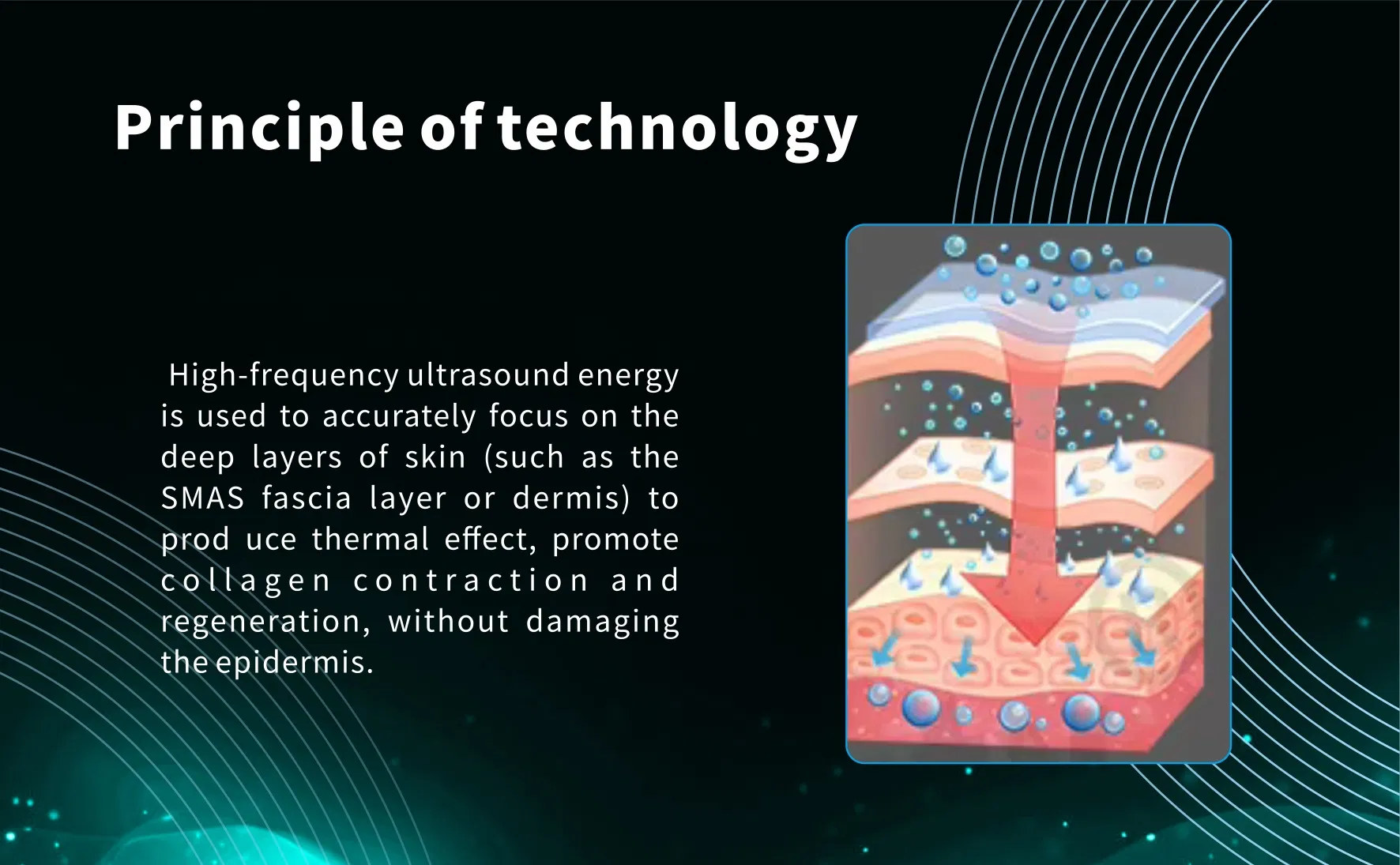 Principle of technology

High-frequency ultrasound energy is used to accurately focus on the deep layers of skin (such as the SMAS fascia layer or dermis) to prod uce thermal effect, promote collagen contraction and regeneration, without damaging the epidermis.